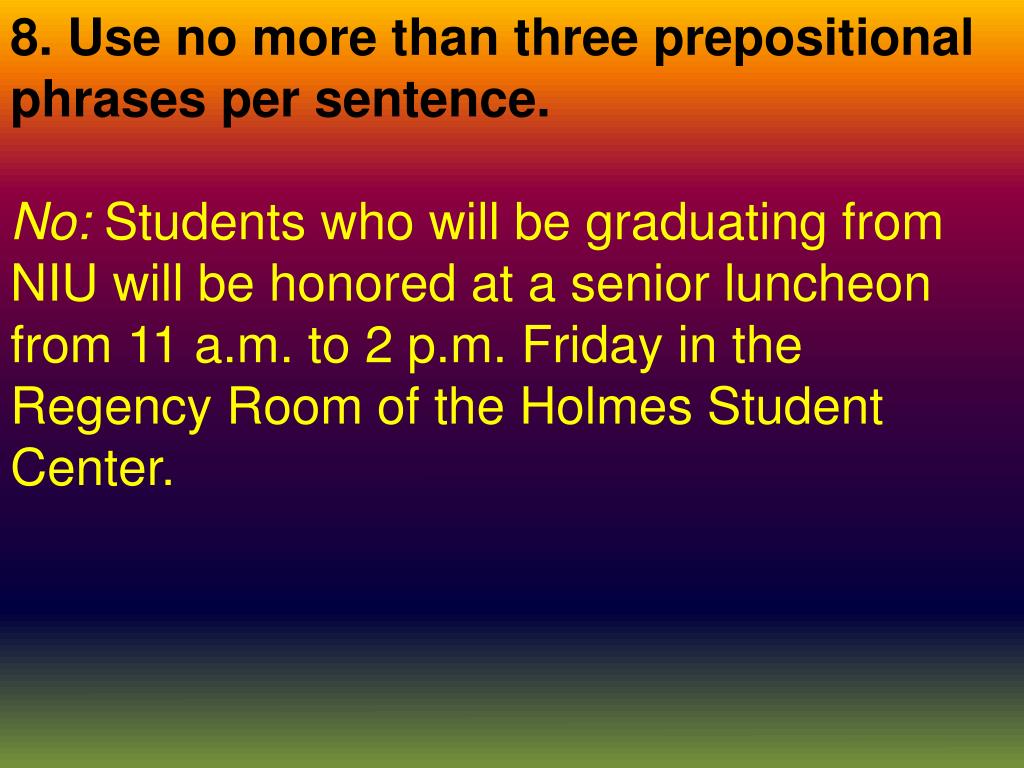 8. Use no more than three prepositional phrases per sentence.

No: Students who will be graduating from NIU will be honored at a senior luncheon from 11 a.m. to 2 p.m. Friday in the Regency Room of the Holmes Student Center.